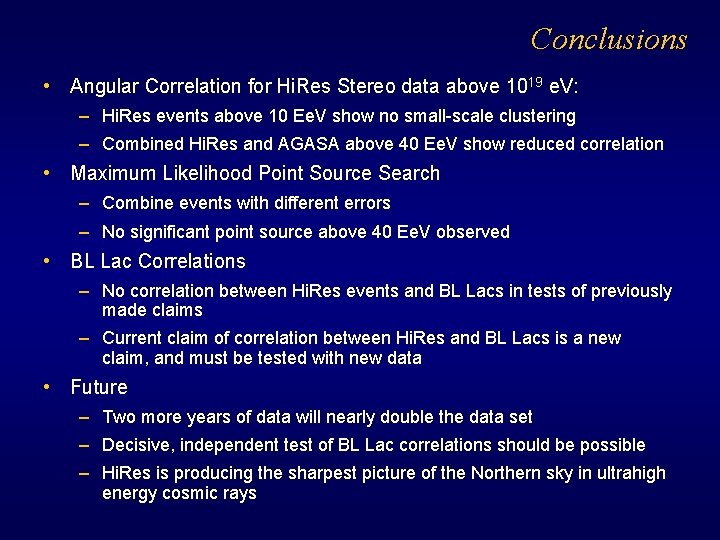 Conclusions

• Angular Correlation for HiRes Stereo data above $10^{19}$ eV:
– HiRes events above 10 EeV show no small-scale clustering
– Combined HiRes and AGASA above 40 EeV show reduced correlation

• Maximum Likelihood Point Source Search
– Combine events with different errors
– No significant point source above 40 EeV observed

• BL Lac Correlations
– No correlation between HiRes events and BL Lacs in tests of previously made claims
– Current claim of correlation between HiRes and BL Lacs is a new claim, and must be tested with new data

• Future
– Two more years of data will nearly double the data set
– Decisive, independent test of BL Lac correlations should be possible
– HiRes is producing the sharpest picture of the Northern sky in ultrahigh energy cosmic rays